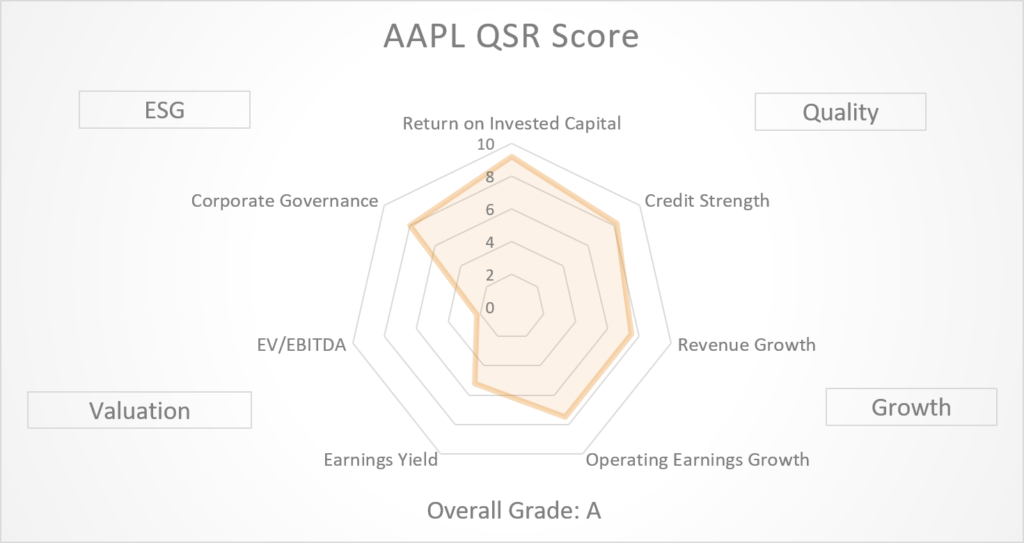 AAPL QSR Score

ESG

Quality

Return on Invested Capital

10
8
6
4
2
0

Corporate Governance

Credit Strength

EV/EBITDA

Revenue Growth

Valuation

Growth

Earnings Yield

Operating Earnings Growth

Overall Grade: A